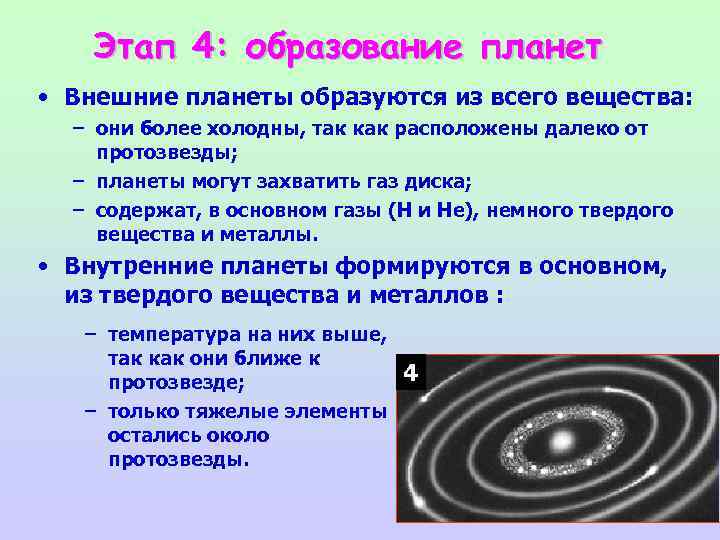 Этап 4: образование планет

• Внешние планеты образуются из всего вещества:

– они более холодны, так как расположены далеко от протозвезды;

– планеты могут захватить газ диска;

– содержат, в основном газы (H и He), немного твердого вещества и металлы.

• Внутренние планеты формируются в основном, из твердого вещества и металлов :

– температура на них выше, так как они ближе к протозвезде;

– только тяжелые элементы остались около протозвезды.

4